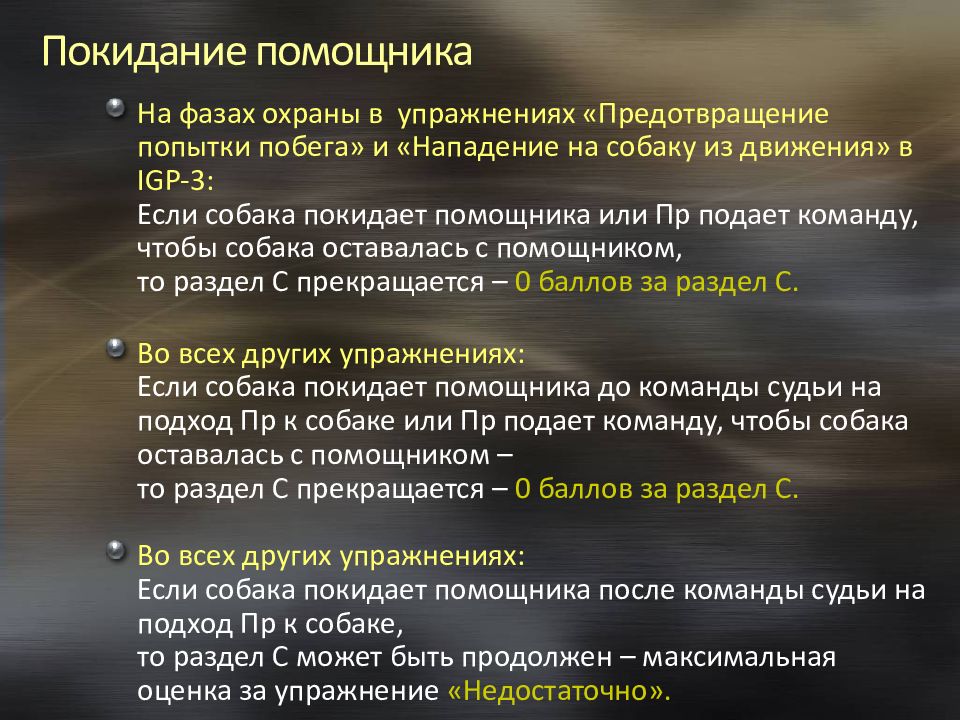 Покидание помощника

На фазах охраны в упражнениях «Предотвращение попытки побега» и «Нападение на собаку из движения» в IGP-3:
Если собака покидает помощника или Пр подает команду, чтобы собака оставалась с помощником,
то раздел С прекращается – 0 баллов за раздел С.

Во всех других упражнениях:
Если собака покидает помощника до команды судьи на подход Пр к собаке или Пр подает команду, чтобы собака оставалась с помощником –
то раздел С прекращается – 0 баллов за раздел С.

Во всех других упражнениях:
Если собака покидает помощника после команды судьи на подход Пр к собаке,
то раздел С может быть продолжен – максимальная оценка за упражнение «Недостаточно».